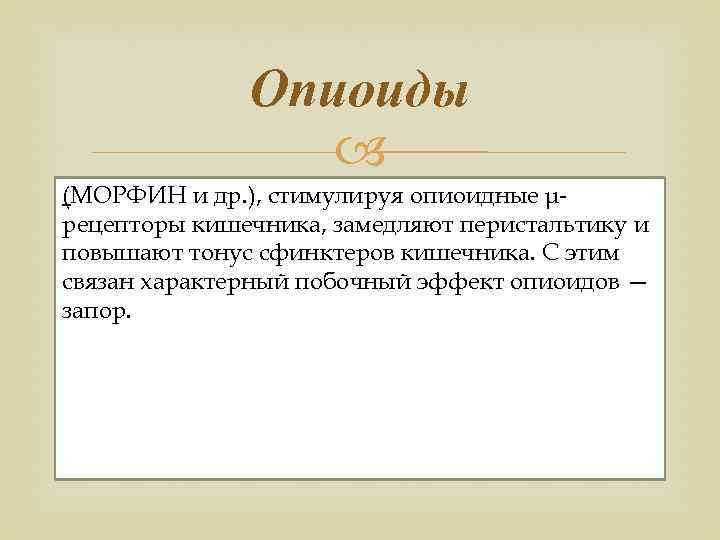 Опиоиды

(МОРФИН и др.), стимулируя опиоидные μ-рецепторы кишечника, замедляют перистальтику и повышают тонус сфинктеров кишечника. С этим связан характерный побочный эффект опиоидов — запор.